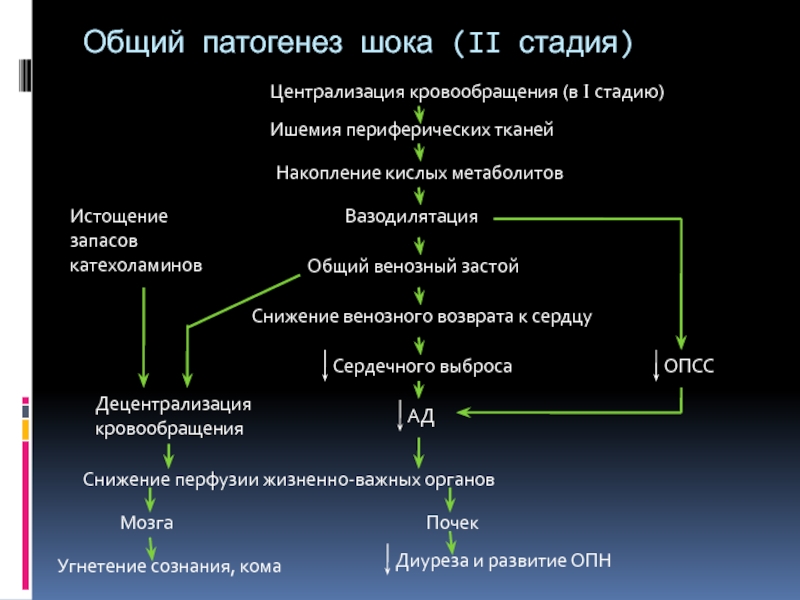 Общий патогенез шока (II стадия)

Централизация кровообращения (в I стадию)

Ишемия периферических тканей

Накопление кислых метаболитов

Истощение запасов катехоламинов

Вазодилятация

Общий венозный застой

Снижение венозного возврата к сердцу

↓ Сердечного выброса

↓ ОПСС

Децентрализация кровообращения

↓ АД

Снижение перфузии жизненно-важных органов

Мозга

Почек

Угнетение сознания, кома

↓ Диуреза и развитие ОПН